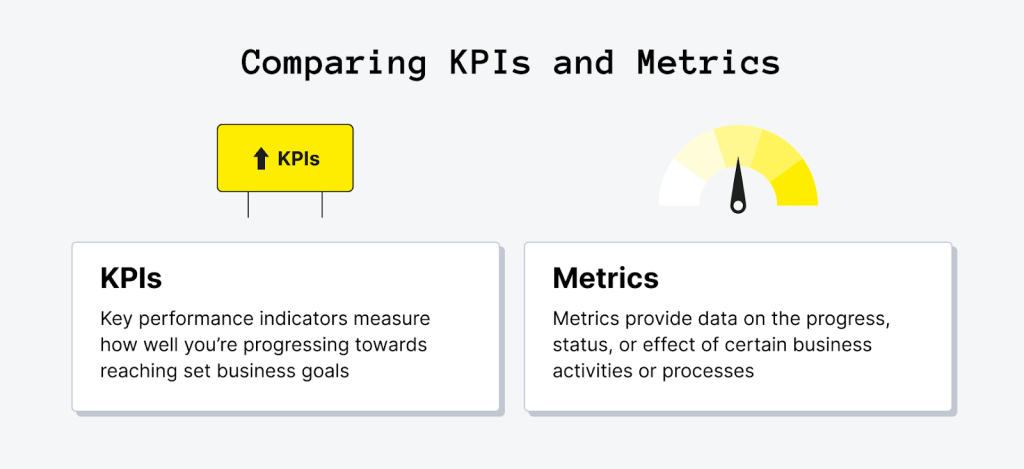 Comparing KPIs and Metrics

KPIs

KPIs

Key performance indicators measure how well you're progressing towards reaching set business goals

Metrics

Metrics provide data on the progress, status, or effect of certain business activities or processes